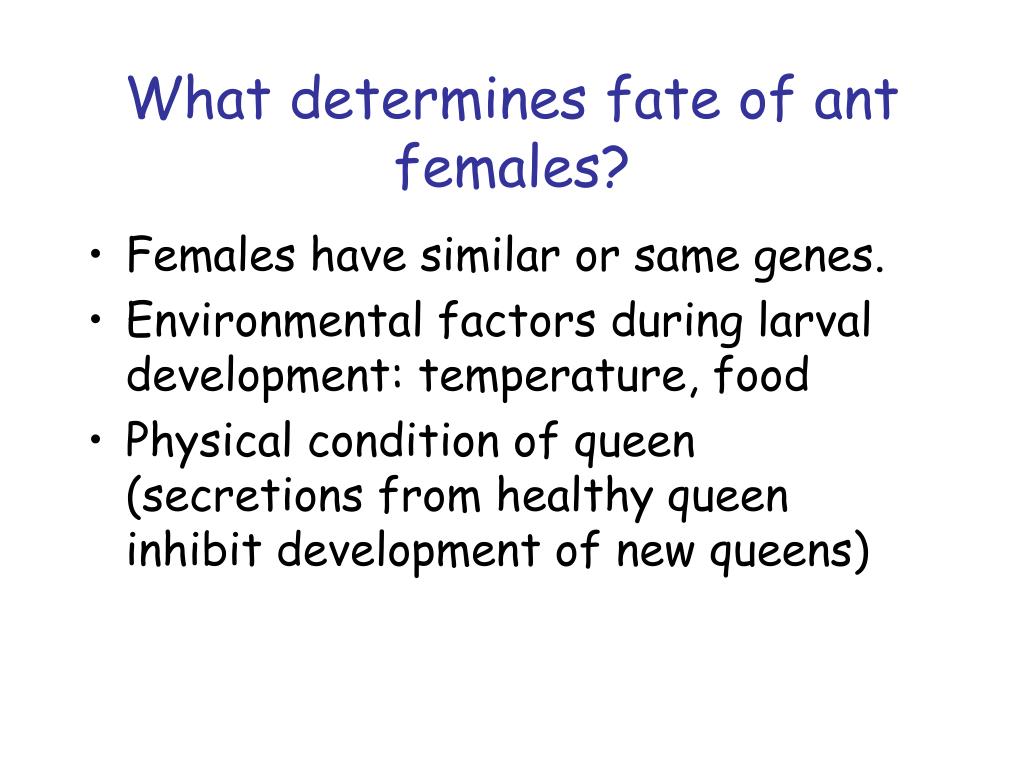 What determines fate of ant females?

• Females have similar or same genes.
• Environmental factors during larval development: temperature, food
• Physical condition of queen (secretions from healthy queen inhibit development of new queens)